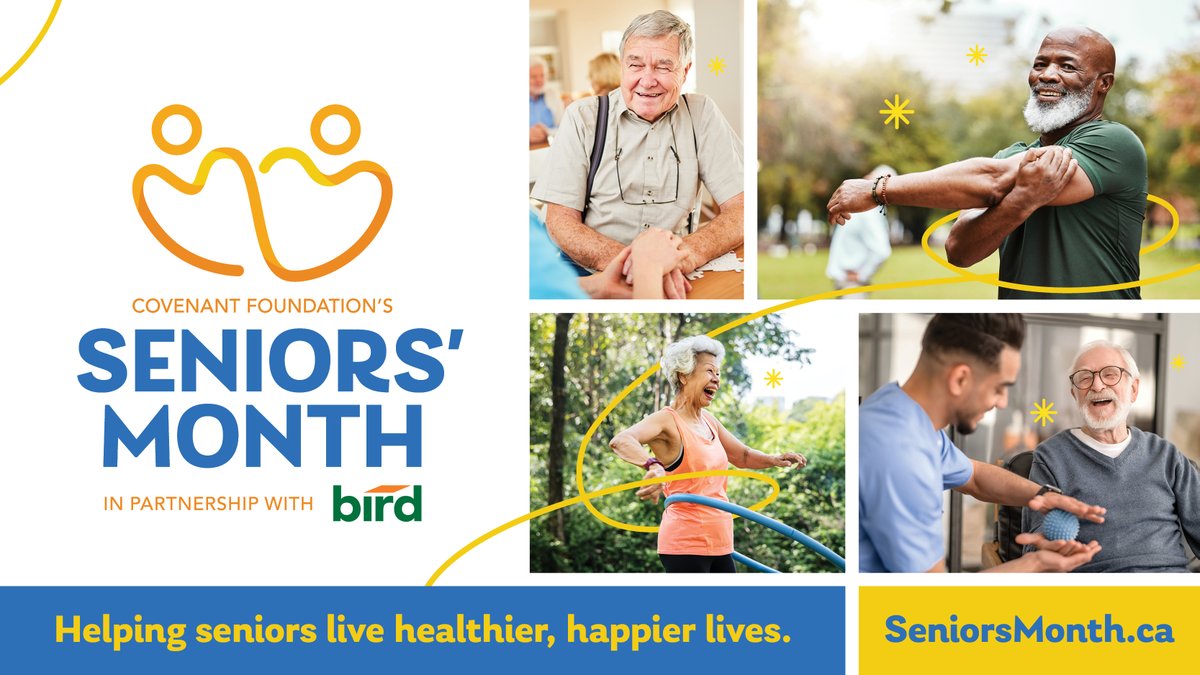 COVENANT FOUNDATION'S
SENIORS' MONTH
IN PARTNERSHIP WITH bird

Helping seniors live healthier, happier lives.

SeniorsMonth.ca